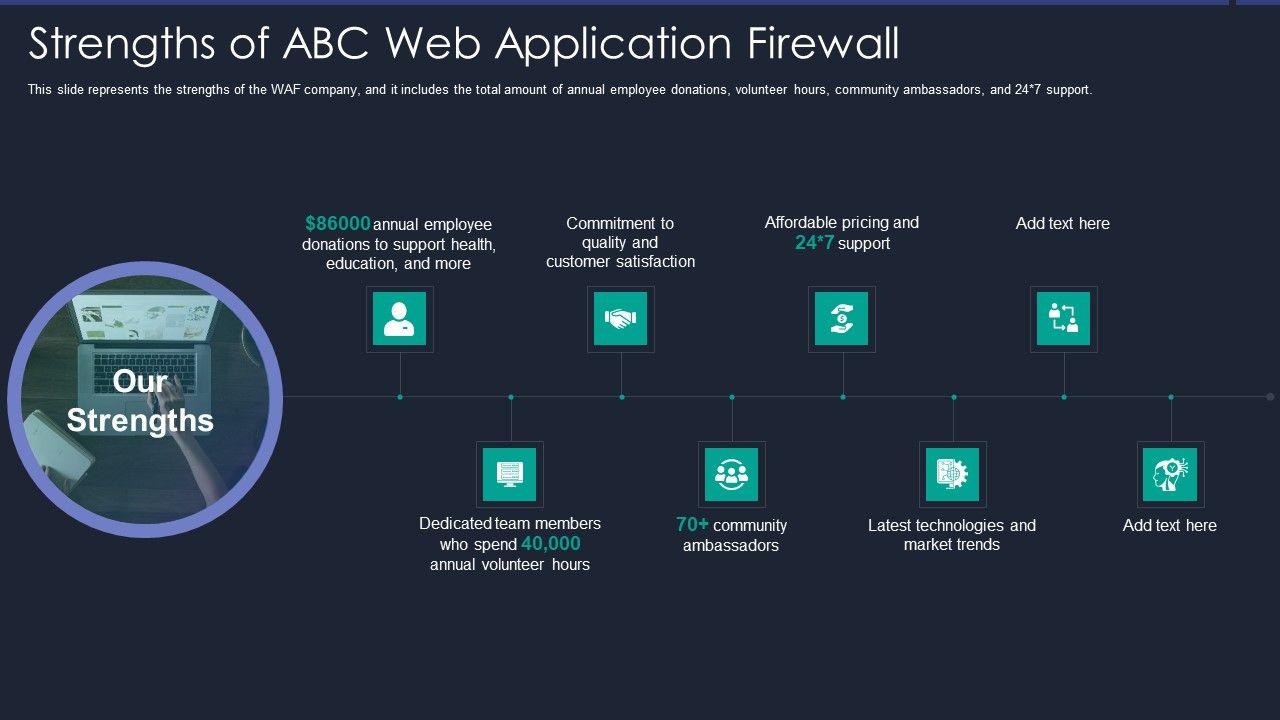 Strengths of ABC Web Application Firewall

This slide represents the strengths of the WAF company, and it includes the total amount of annual employee donations, volunteer hours, community ambassadors, and 24*7 support.

Our Strengths

$86000 annual employee donations to support health, education, and more

Commitment to quality and customer satisfaction

Affordable pricing and 24*7 support

Add text here

Dedicated team members who spend 40,000 annual volunteer hours

70+ community ambassadors

Latest technologies and market trends

Add text here